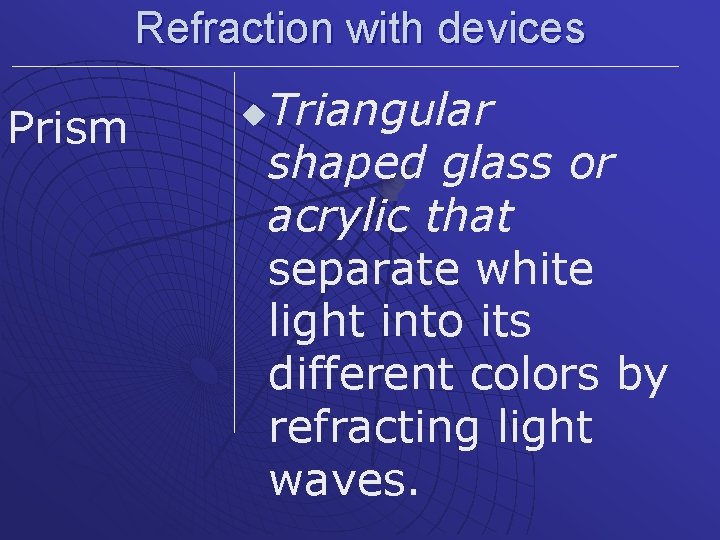 Refraction with devices

Prism

Triangular shaped glass or acrylic that separate white light into its different colors by refracting light waves.